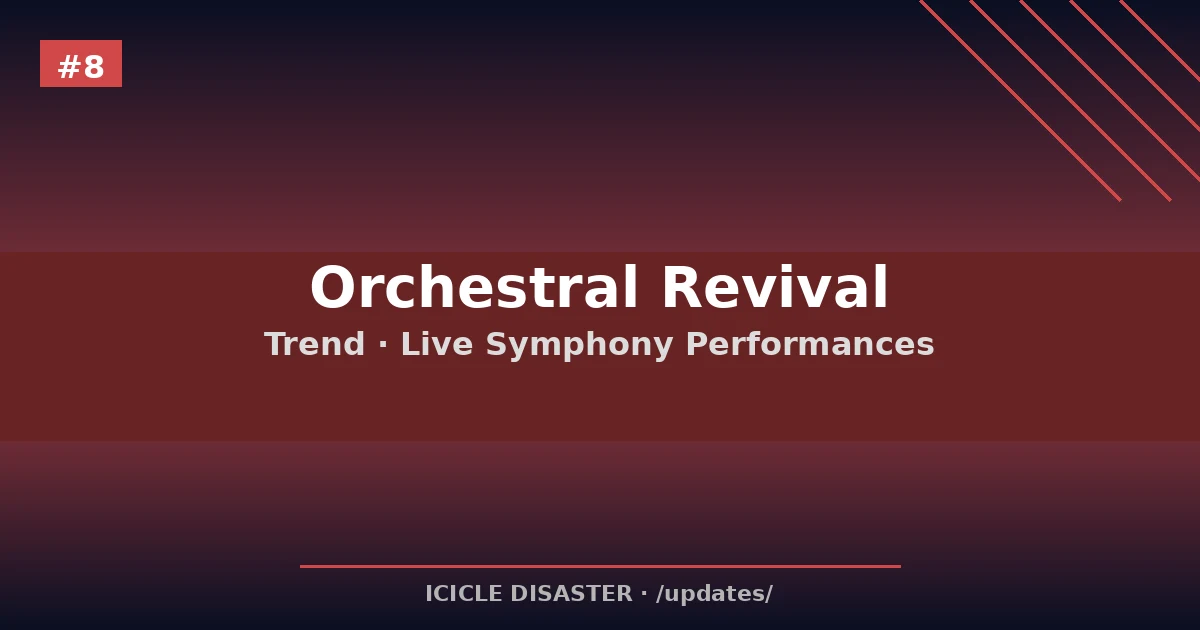 #8

Orchestral Revival

Trend · Live Symphony Performances

ICICLE DISASTER · /updates/